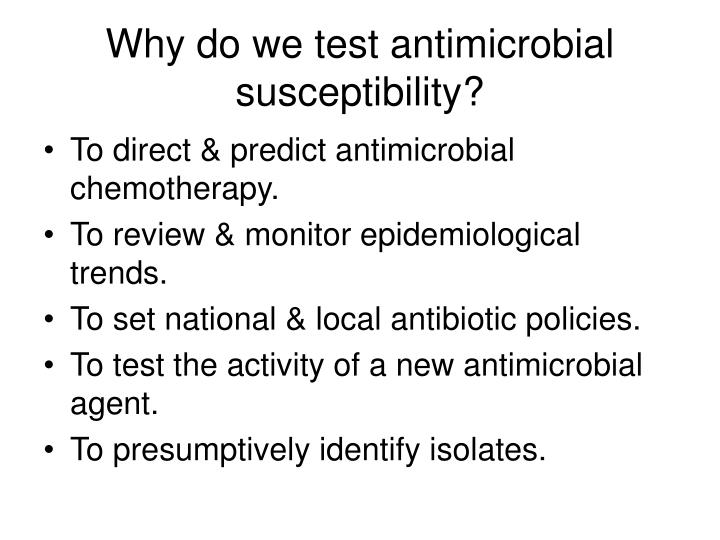 Why do we test antimicrobial susceptibility?

• To direct & predict antimicrobial chemotherapy.
• To review & monitor epidemiological trends.
• To set national & local antibiotic policies.
• To test the activity of a new antimicrobial agent.
• To presumptively identify isolates.